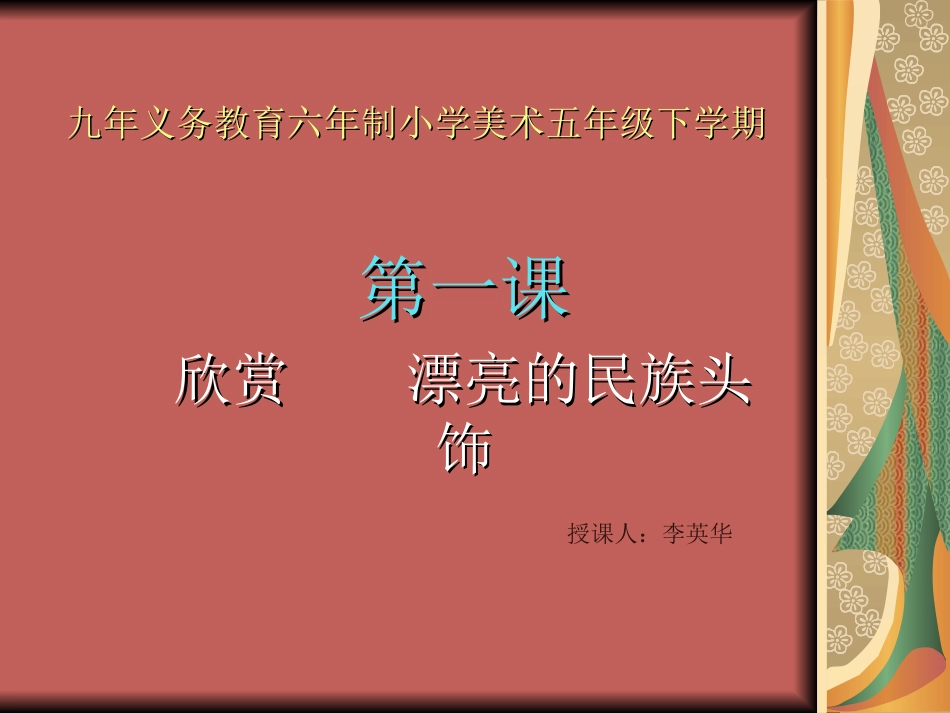 九年义务教育六年制小学美术五年级下学期

第一课

欣赏　　漂亮的民族头饰

授课人：李英华